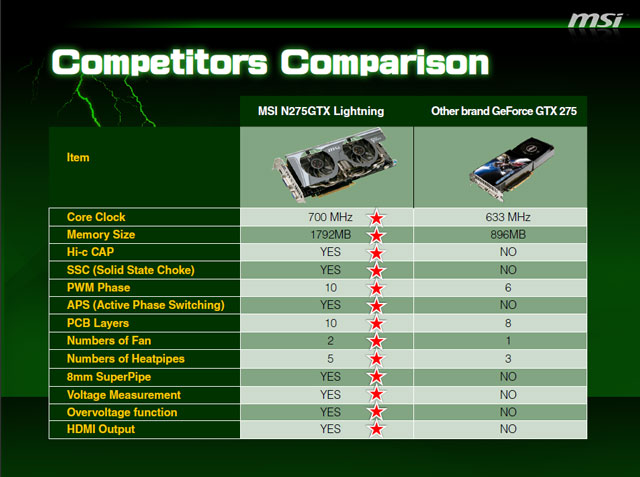 msi

Competitors Comparison

| Item | MSI N275GTX Lightning | Other brand GeForce GTX 275 |
|---|---|---|
| Core Clock | 700 MHz | 633 MHz |
| Memory Size | 1792MB | 896MB |
| Hi-c CAP | YES | NO |
| SSC (Solid State Choke) | YES | NO |
| PWM Phase | 10 | 6 |
| APS (Active Phase Switching) | YES | NO |
| PCB Layers | 10 | 8 |
| Numbers of Fan | 2 | 1 |
| Numbers of Heatpipes | 5 | 3 |
| 8mm SuperPipe | YES | NO |
| Voltage Measurement | YES | NO |
| Overvoltage function | YES | NO |
| HDMI Output | YES | NO |